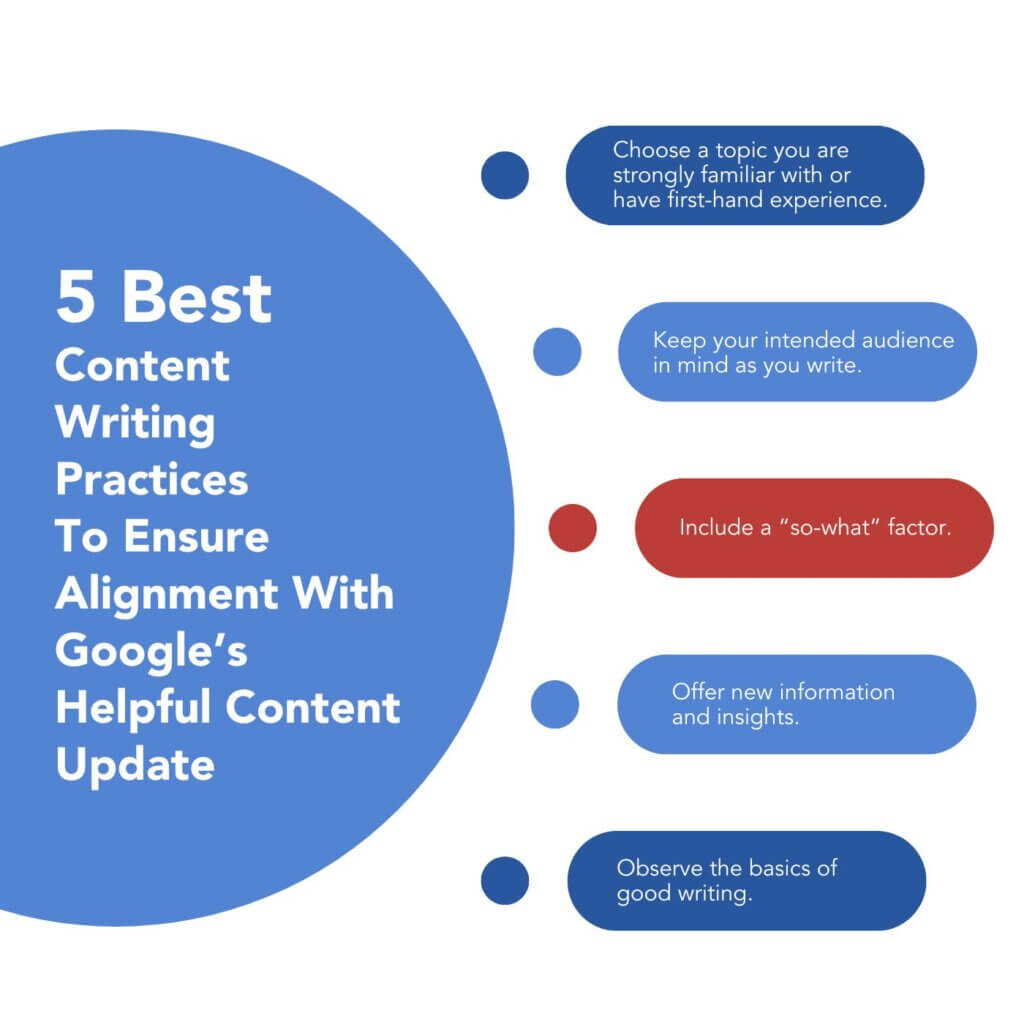 5 Best Content Writing Practices To Ensure Alignment With Google's Helpful Content Update

Choose a topic you are strongly familiar with or have first-hand experience.

Keep your intended audience in mind as you write.

Include a "so-what" factor.

Offer new information and insights.

Observe the basics of good writing.